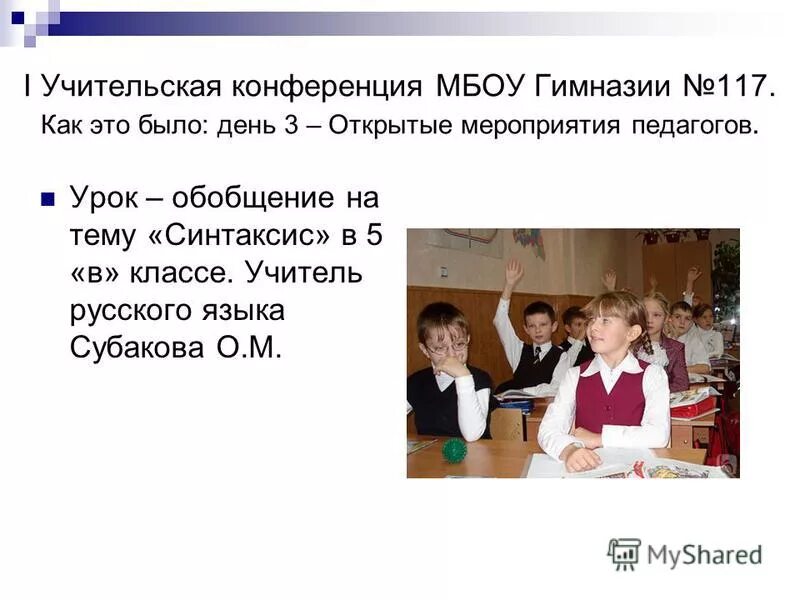 I Учительская конференция МБОУ Гимназии №117.
Как это было: день 3 – Открытые мероприятия педагогов.

Урок – обобщение на тему «Синтаксис» в 5 «в» классе. Учитель русского языка Субакова О.М.

MyShared